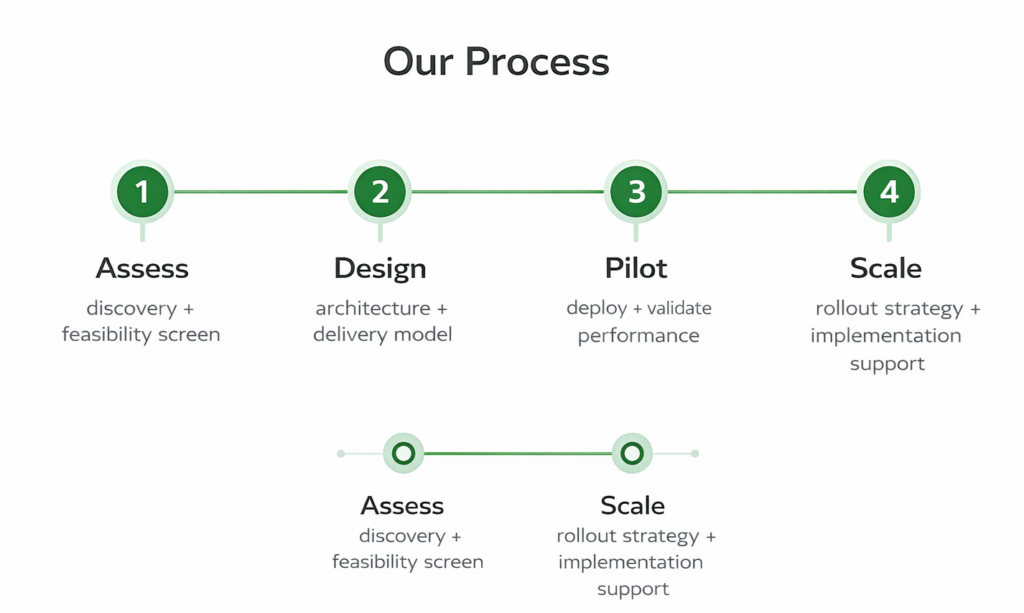 Our Process

1
Assess
discovery + feasibility screen

2
Design
architecture + delivery model

3
Pilot
deploy + validate performance

4
Scale
rollout strategy + implementation support

Assess
discovery + feasibility screen

Scale
rollout strategy + implementation support